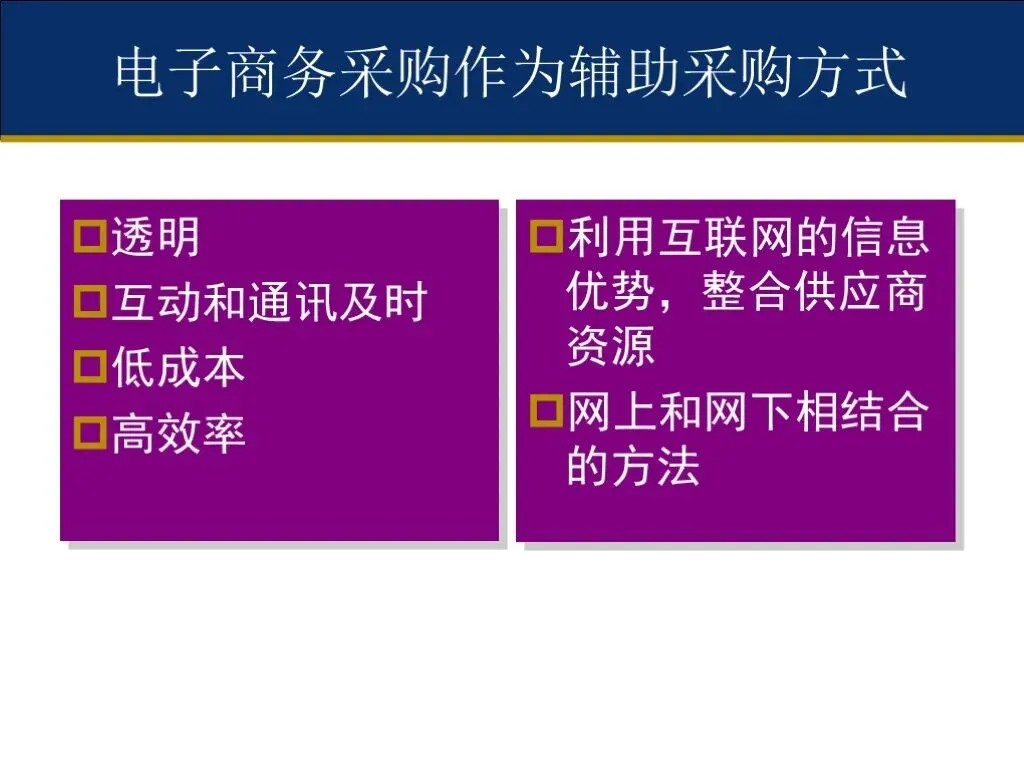 电子商务采购作为辅助采购方式

透明

互动和通讯及时

低成本

高效率

利用互联网的信息优势，整合供应商资源

网上和网下相结合的方法